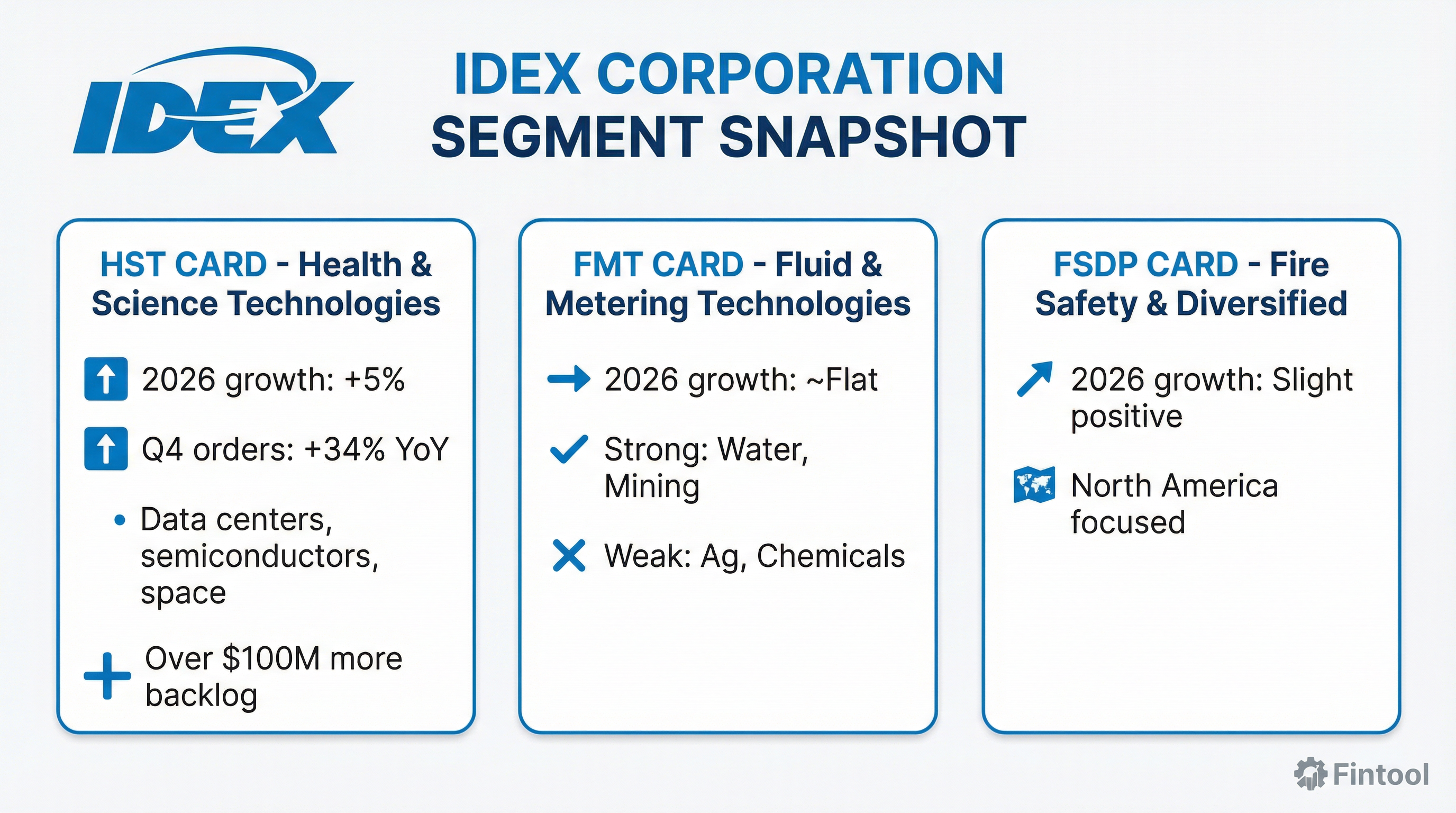 IDEX

IDEX CORPORATION
SEGMENT SNAPSHOT

HST CARD - Health & Science Technologies

2026 growth: +5%

Q4 orders: +34% YoY

• Data centers, semiconductors, space

Over $100M more backlog

FMT CARD - Fluid & Metering Technologies

2026 growth: ~Flat

Strong: Water, Mining

Weak: Ag, Chemicals

FSDP CARD - Fire Safety & Diversified

2026 growth: Slight positive

North America focused

Fintool